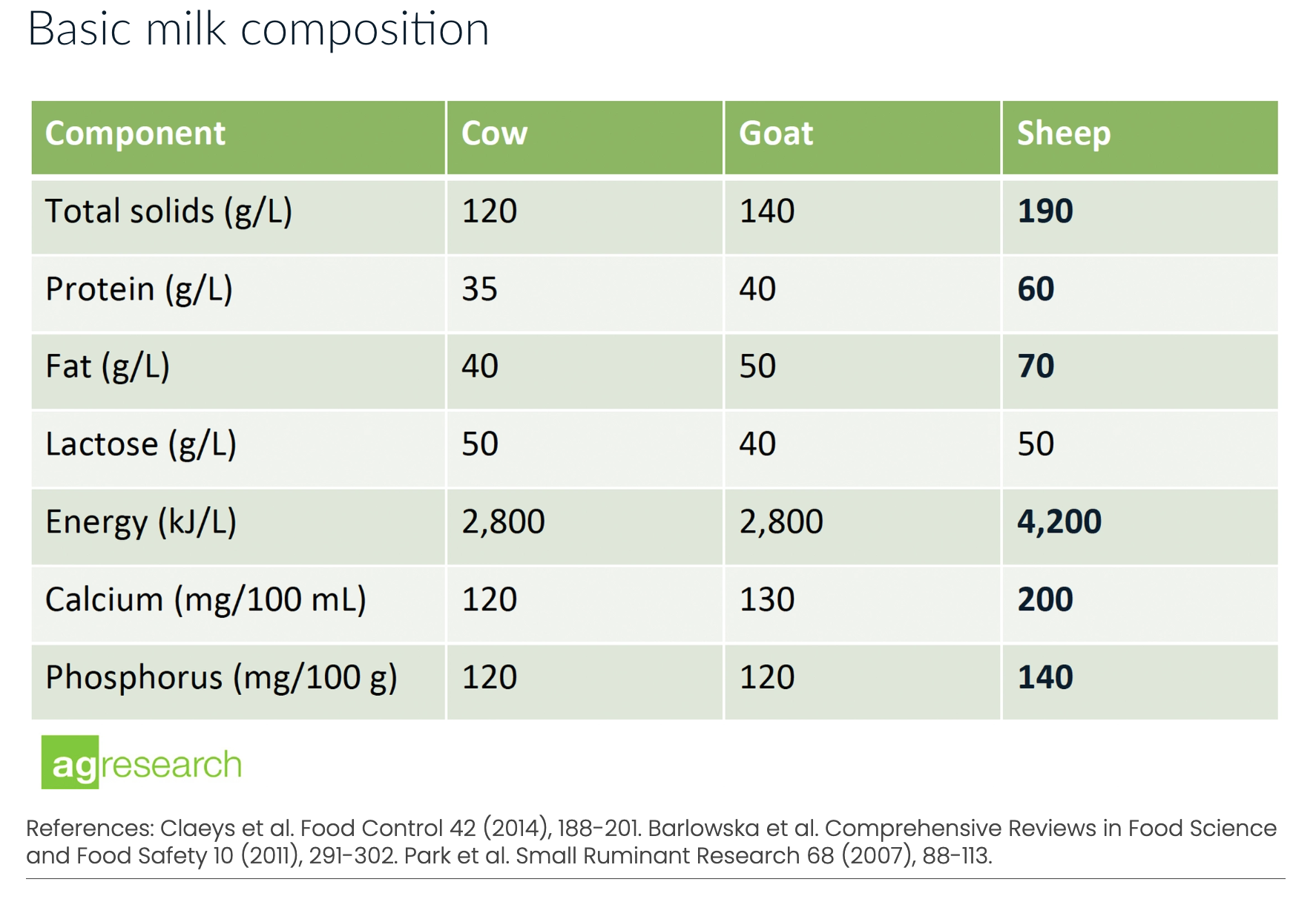 Basic milk composition

| Component | Cow | Goat | Sheep |
|---|---|---|---|
| Total solids (g/L) | 120 | 140 | 190 |
| Protein (g/L) | 35 | 40 | 60 |
| Fat (g/L) | 40 | 50 | 70 |
| Lactose (g/L) | 50 | 40 | 50 |
| Energy (kJ/L) | 2,800 | 2,800 | 4,200 |
| Calcium (mg/100 mL) | 120 | 130 | 200 |
| Phosphorus (mg/100 g) | 120 | 120 | 140 |

agresearch

References: Claeys et al. Food Control 42 (2014), 188-201. Barlowska et al. Comprehensive Reviews in Food Science and Food Safety 10 (2011), 291-302. Park et al. Small Ruminant Research 68 (2007), 88-113.